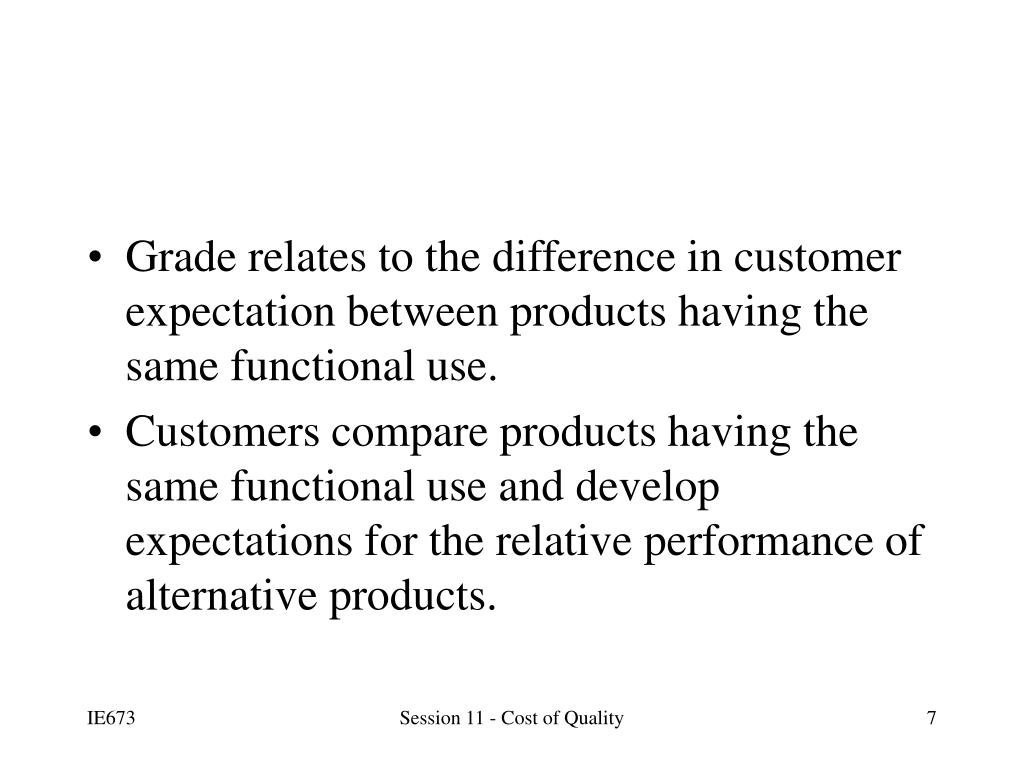 • Grade relates to the difference in customer expectation between products having the same functional use.

• Customers compare products having the same functional use and develop expectations for the relative performance of alternative products.

IE673

Session 11 - Cost of Quality

7